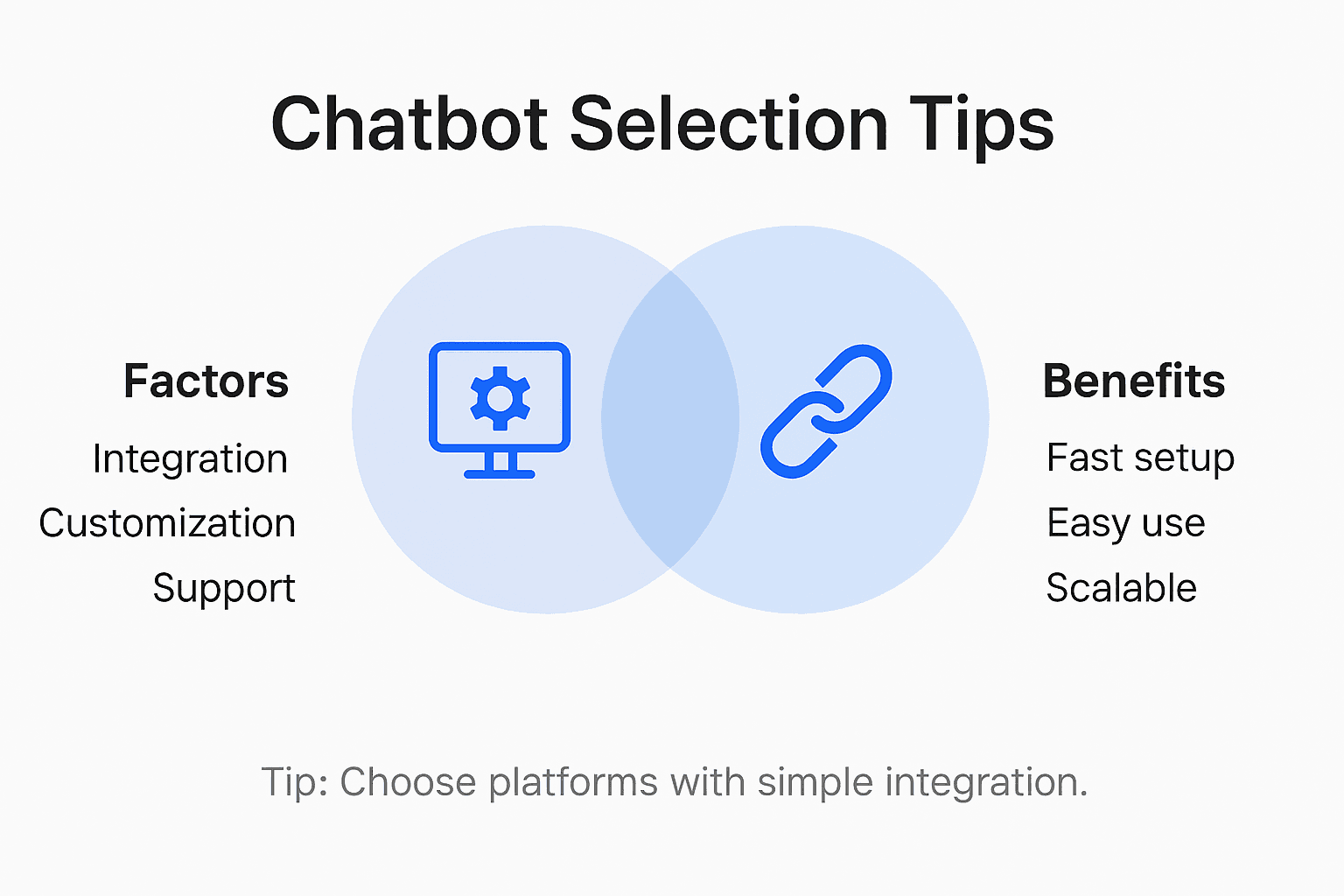 Chatbot Selection Tips

Factors

Integration

Customization

Support

Benefits

Fast setup

Easy use

Scalable

Tip: Choose platforms with simple integration.